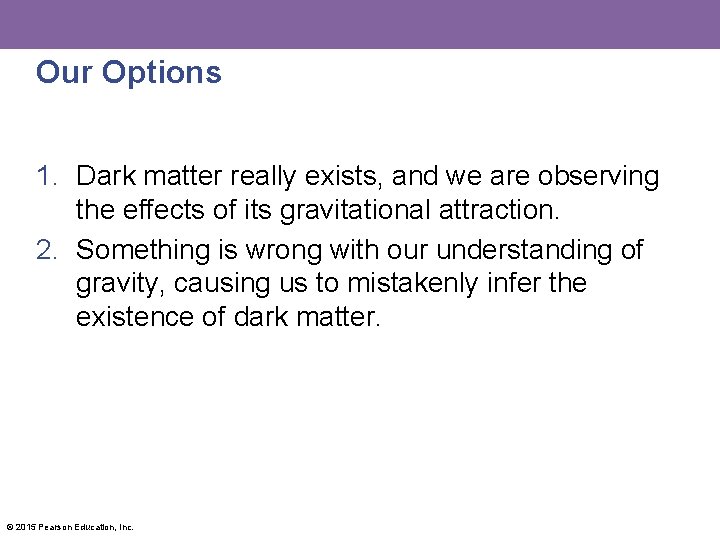 Our Options

1. Dark matter really exists, and we are observing the effects of its gravitational attraction.
2. Something is wrong with our understanding of gravity, causing us to mistakenly infer the existence of dark matter.

© 2015 Pearson Education, Inc.